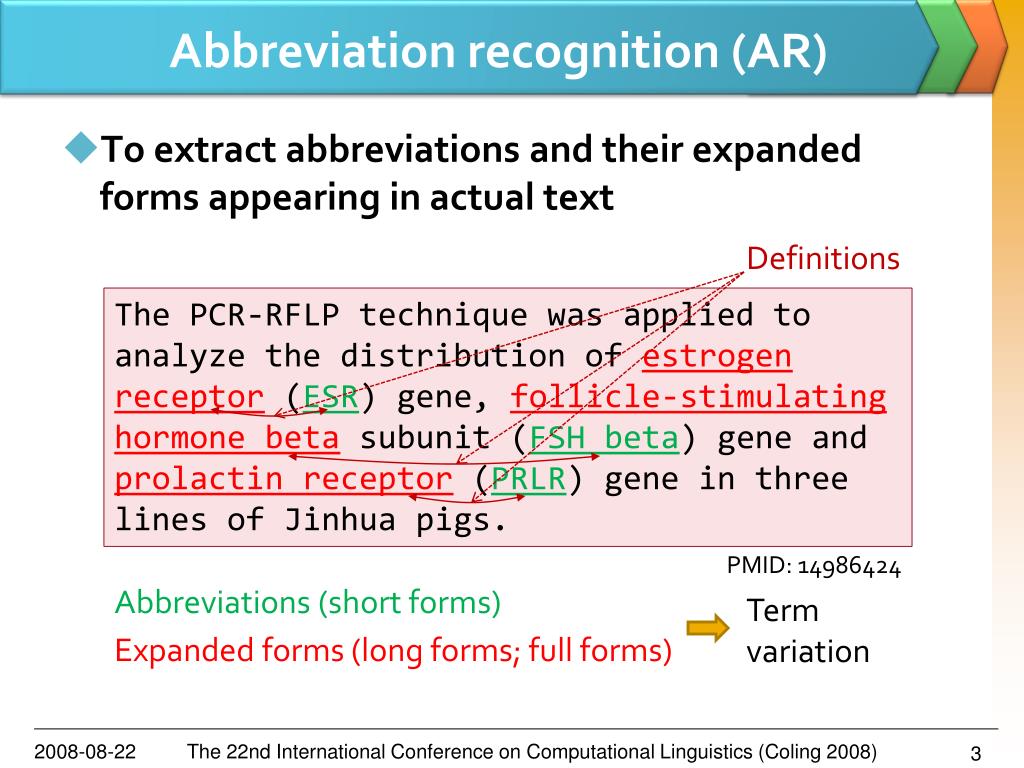 Abbreviation recognition (AR)

To extract abbreviations and their expanded forms appearing in actual text

Definitions

The PCR-RFLP technique was applied to analyze the distribution of estrogen receptor (ESR) gene, follicle-stimulating hormone beta subunit (FSH beta) gene and prolactin receptor (PRLR) gene in three lines of Jinhua pigs.

PMID: 14986424

Abbreviations (short forms)

Expanded forms (long forms; full forms)

Term variation

2008-08-22 The 22nd International Conference on Computational Linguistics (Coling 2008) 3